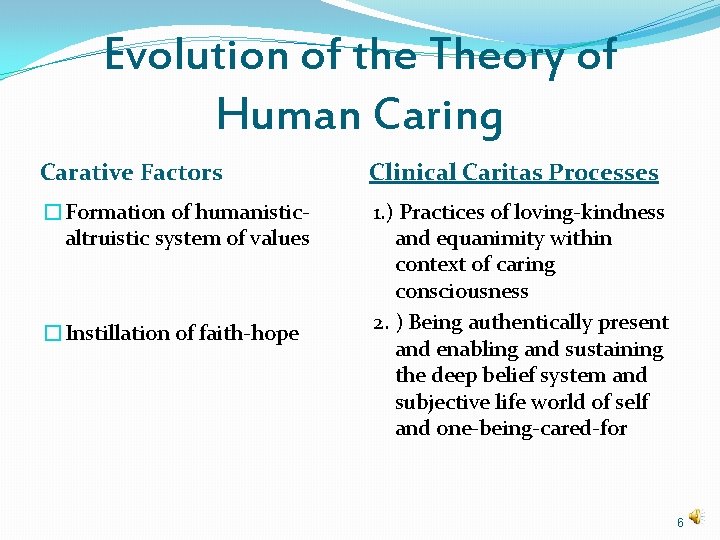 Evolution of the Theory of Human Caring

Carative Factors

Formation of humanistic-altruistic system of values

Instillation of faith-hope

Clinical Caritas Processes

1.) Practices of loving-kindness and equanimity within context of caring consciousness

2. ) Being authentically present and enabling and sustaining the deep belief system and subjective life world of self and one-being-cared-for

6